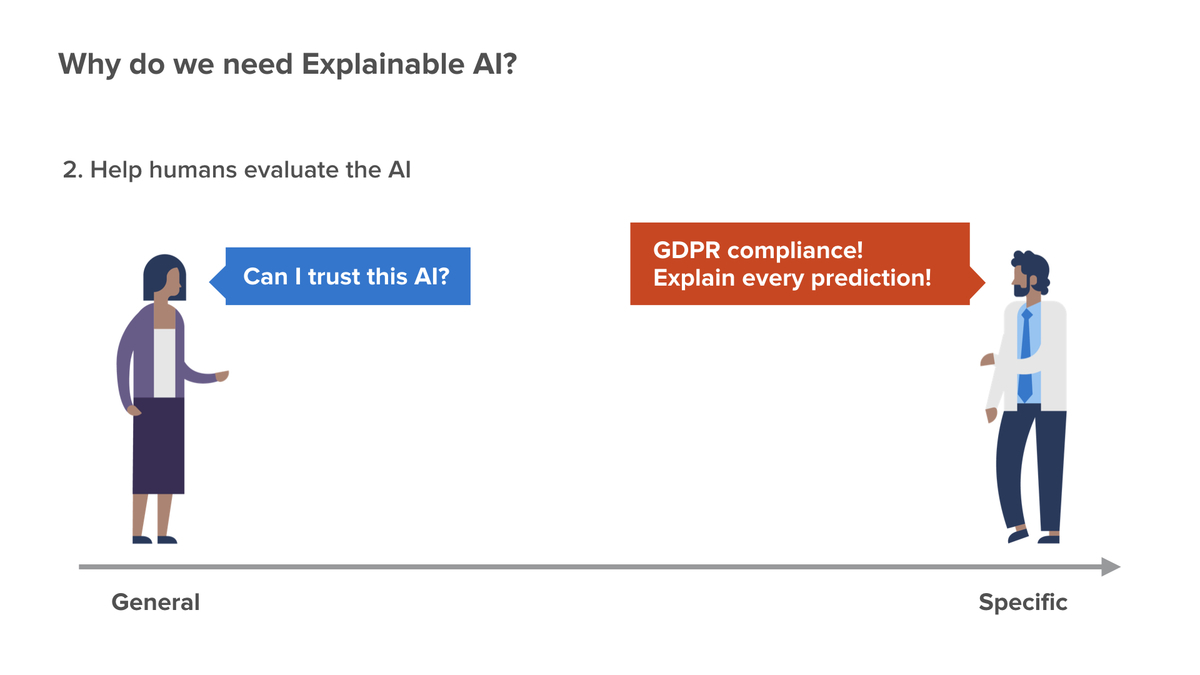 Why do we need Explainable AI?

2. Help humans evaluate the AI

Can I trust this AI?

GDPR compliance!
Explain every prediction!

General

Specific